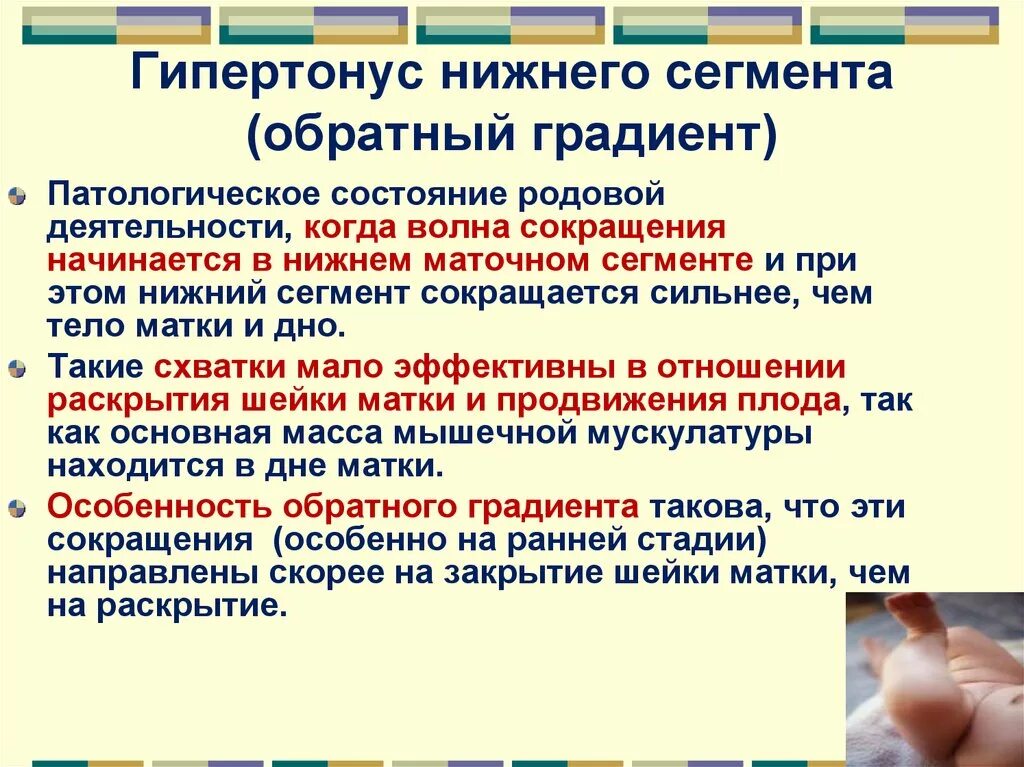 Гипертонус нижнего сегмента (обратный градиент)

Патологическое состояние родовой деятельности, когда волна сокращения начинается в нижнем маточном сегменте и при этом нижний сегмент сокращается сильнее, чем тело матки и дно.

Такие схватки мало эффективны в отношении раскрытия шейки матки и продвижения плода, так как основная масса мышечной мускулатуры находится в дне матки.

Особенность обратного градиента такова, что эти сокращения (особенно на ранней стадии) направлены скорее на закрытие шейки матки, чем на раскрытие.